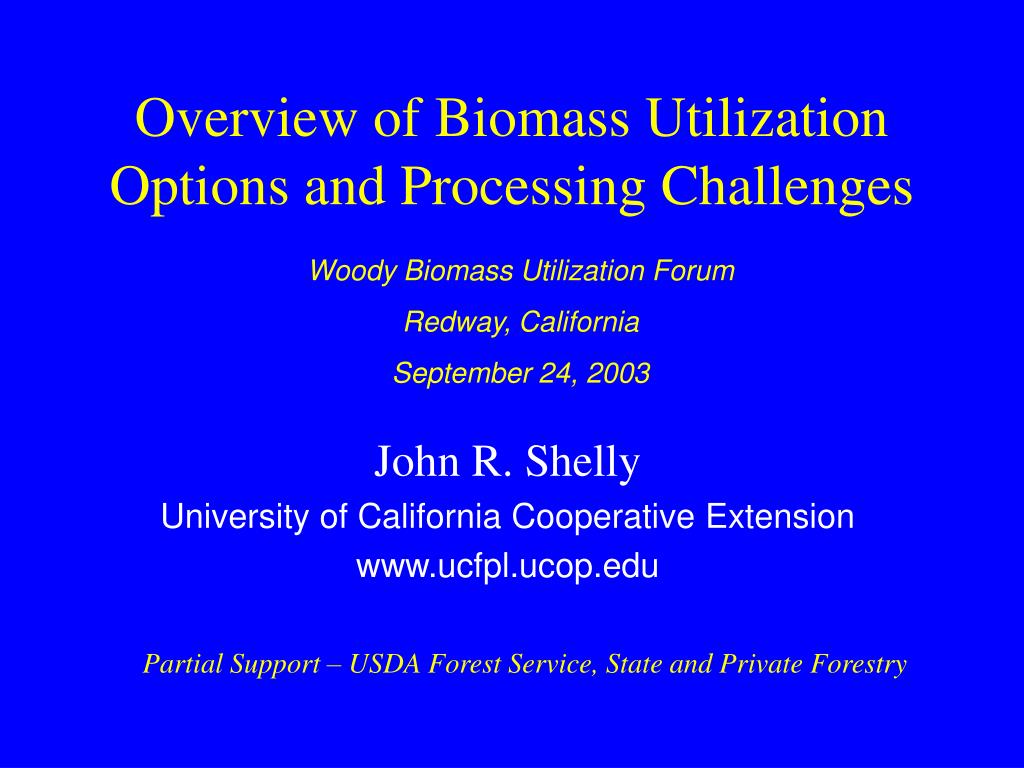 Overview of Biomass Utilization Options and Processing Challenges

Woody Biomass Utilization Forum

Redway, California

September 24, 2003

John R. Shelly

University of California Cooperative Extension

www.ucfpl.ucop.edu

Partial Support – USDA Forest Service, State and Private Forestry